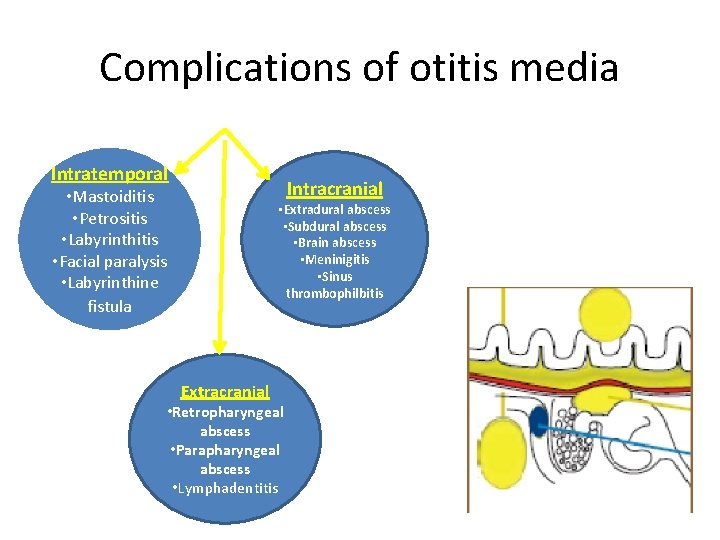 Complications of otitis media

Intratemporal
•Mastoiditis
•Petrositis
•Labyrinthitis
•Facial paralysis
•Labyrinthine fistula

Intracranial
•Extradural abscess
•Subdural abscess
•Brain abscess
•Meninigitis
•Sinus thrombophilbitis

Extracranial
•Retropharyngeal abscess
•Parapharyngeal abscess
•Lymphadentitis